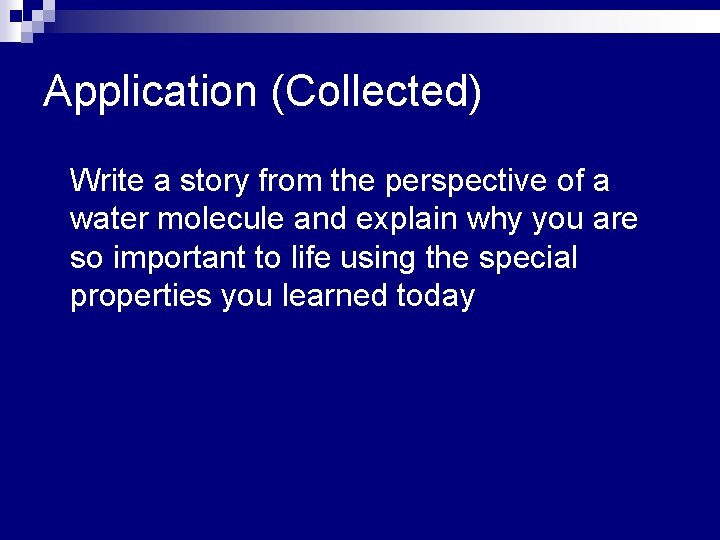 Application (Collected)

Write a story from the perspective of a water molecule and explain why you are so important to life using the special properties you learned today